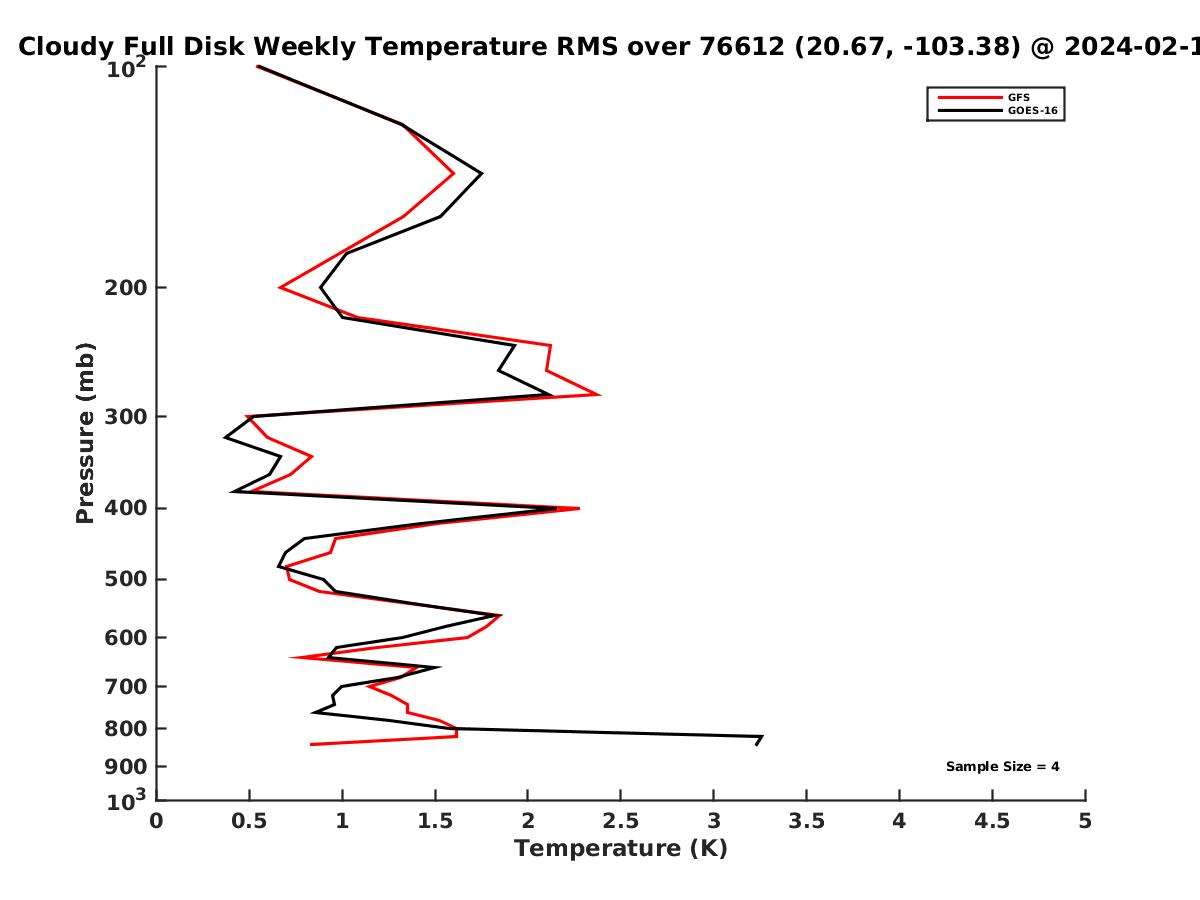 Cloudy Full Disk Weekly Temperature RMS over 76612 (20.67, -103.38) @ 2024-02-1

GFS
GOES-16

Pressure (mb)

$10^2$
200
300
400
500
600
700
800
900
$10^3$

Sample Size = 4

0
0.5
1
1.5
2
2.5
3
3.5
4
4.5
5
Temperature (K)